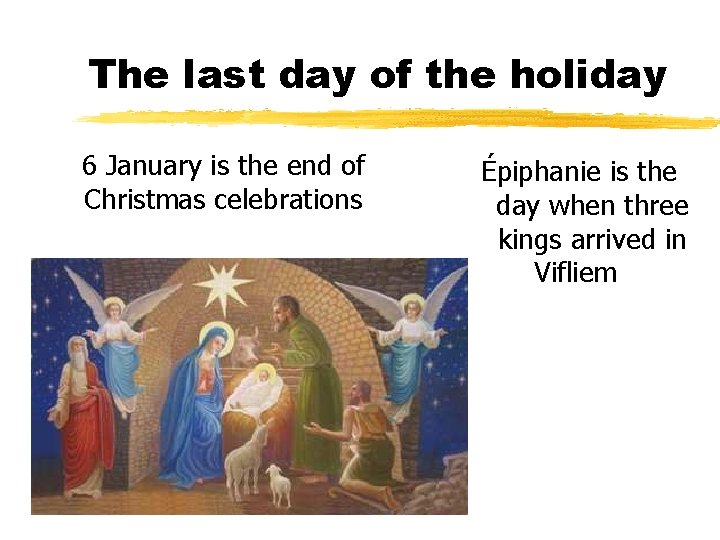 The last day of the holiday

6 January is the end of Christmas celebrations

Épiphanie is the day when three kings arrived in Vifliem